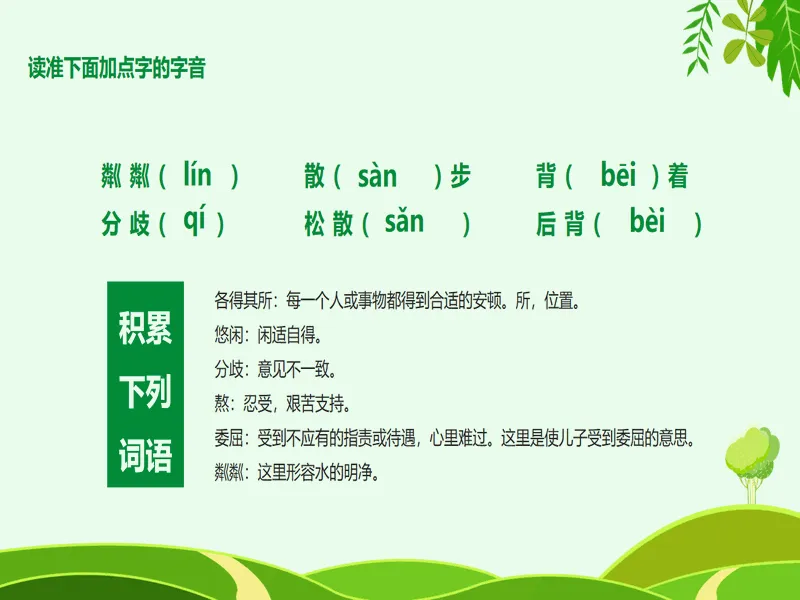 读准下面加点字的字音

粼粼（ lín ）　散（ sàn ）步　背（ bēi ）着
分歧（ qí ）　松散（ sǎn ）　后背（ bèi ）

积累下列词语

各得其所：每一个人或事物都得到合适的安顿。所，位置。
悠闲：闲适自得。
分歧：意见不一致。
熬：忍受，艰苦支持。
委屈：受到不应有的指责或待遇，心里难过。这里是使儿子受到委屈的意思。
粼粼：这里形容水的明净。